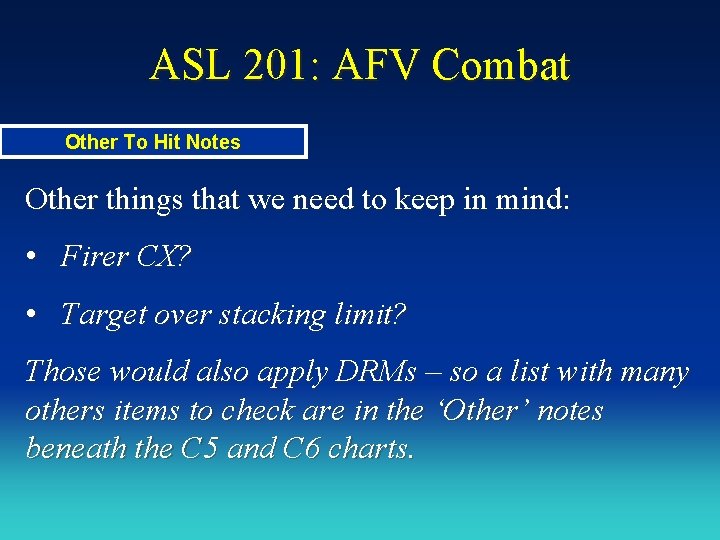 ASL 201: AFV Combat

Other To Hit Notes

Other things that we need to keep in mind:

• Firer CX?

• Target over stacking limit?

Those would also apply DRMs – so a list with many others items to check are in the ‘Other’ notes beneath the C5 and C6 charts.